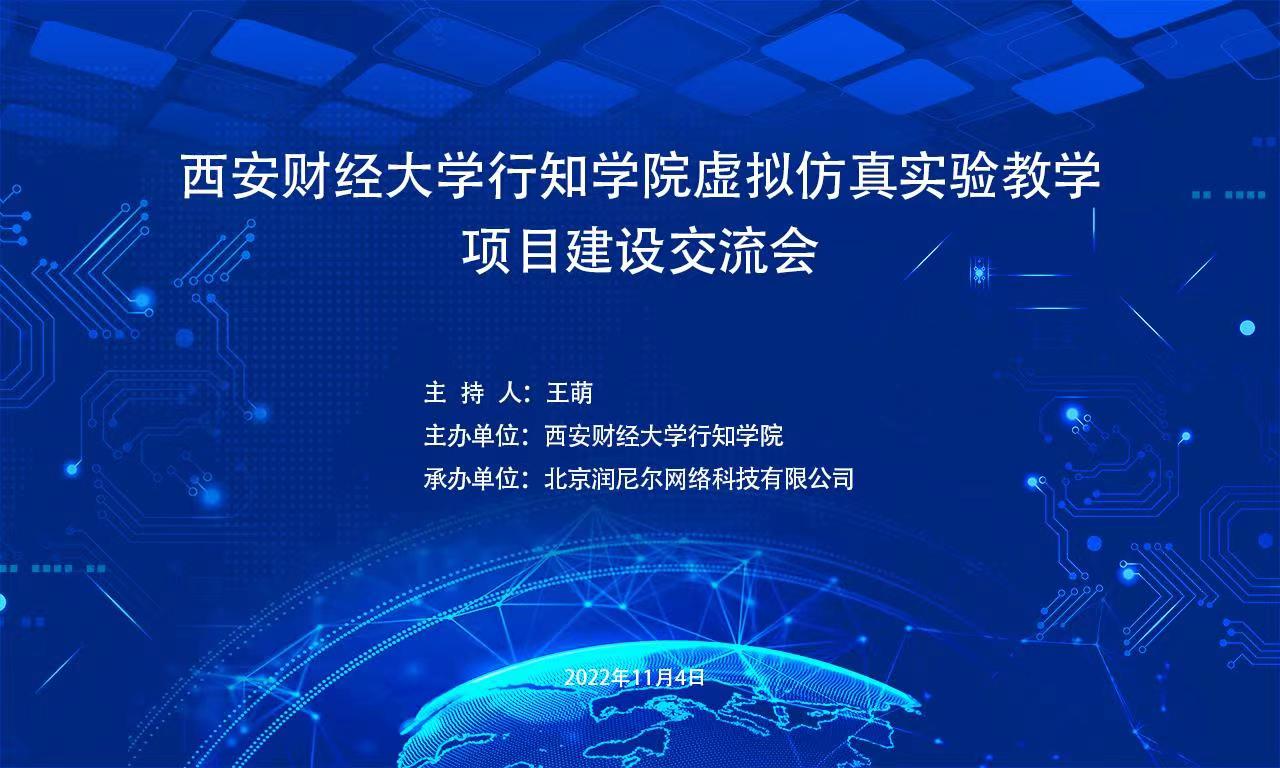 西安财经大学行知学院虚拟仿真实验教学项目建设交流会

主 持 人：王萌
主办单位：西安财经大学行知学院
承办单位：北京润尼尔网络科技有限公司

2022年11月4日